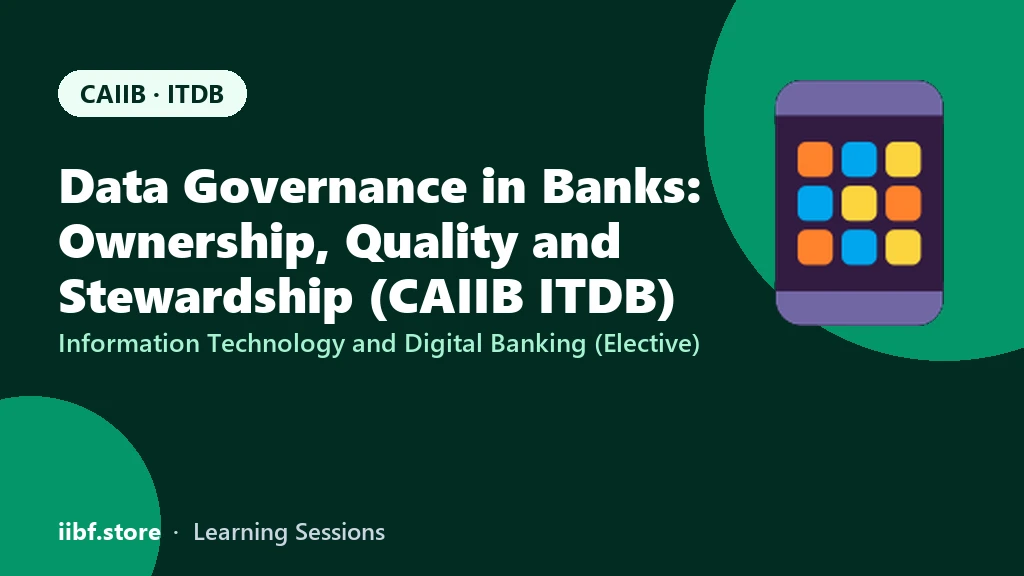 CAIIB · ITDB

Data Governance in Banks: Ownership, Quality and Stewardship (CAIIB ITDB)

Information Technology and Digital Banking (Elective)

iibf.store · Learning Sessions